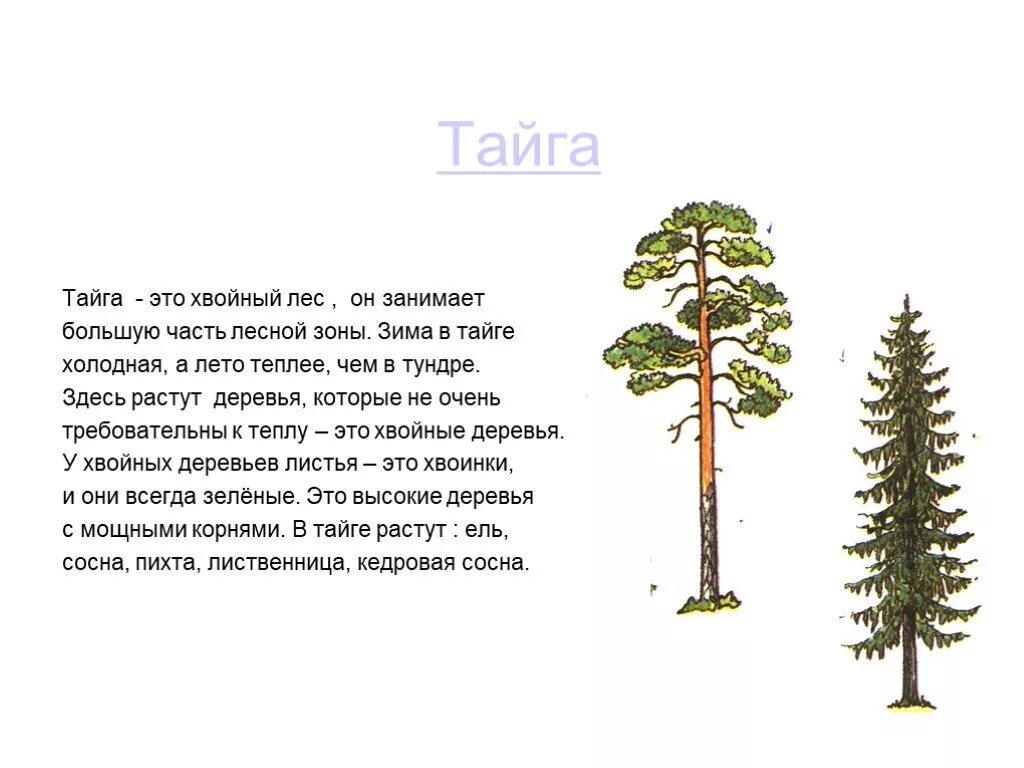 Тайга

Тайга - это хвойный лес , он занимает большую часть лесной зоны. Зима в тайге холодная, а лето теплее, чем в тундре. Здесь растут деревья, которые не очень требовательны к теплу – это хвойные деревья. У хвойных деревьев листья – это хвоинки, и они всегда зелёные. Это высокие деревья с мощными корнями. В тайге растут : ель, сосна, пихта, лиственница, кедровая сосна.